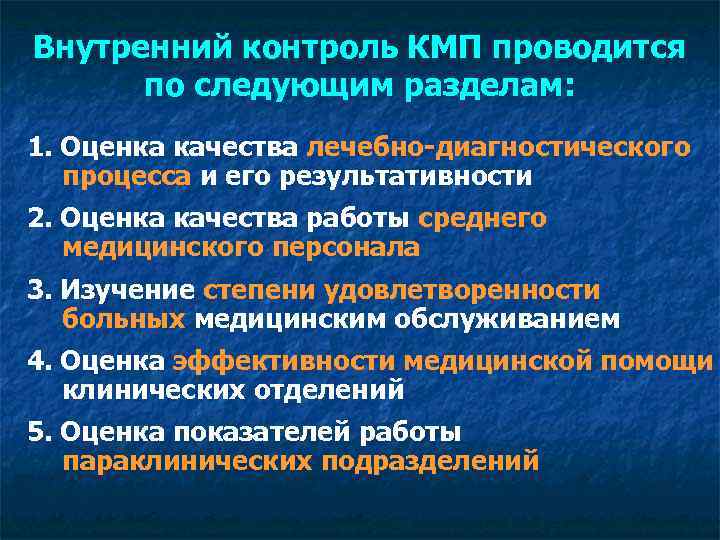 Внутренний контроль КМП проводится по следующим разделам:

1. Оценка качества лечебно-диагностического процесса и его результативности

2. Оценка качества работы среднего медицинского персонала

3. Изучение степени удовлетворенности больных медицинским обслуживанием

4. Оценка эффективности медицинской помощи клинических отделений

5. Оценка показателей работы параклинических подразделений